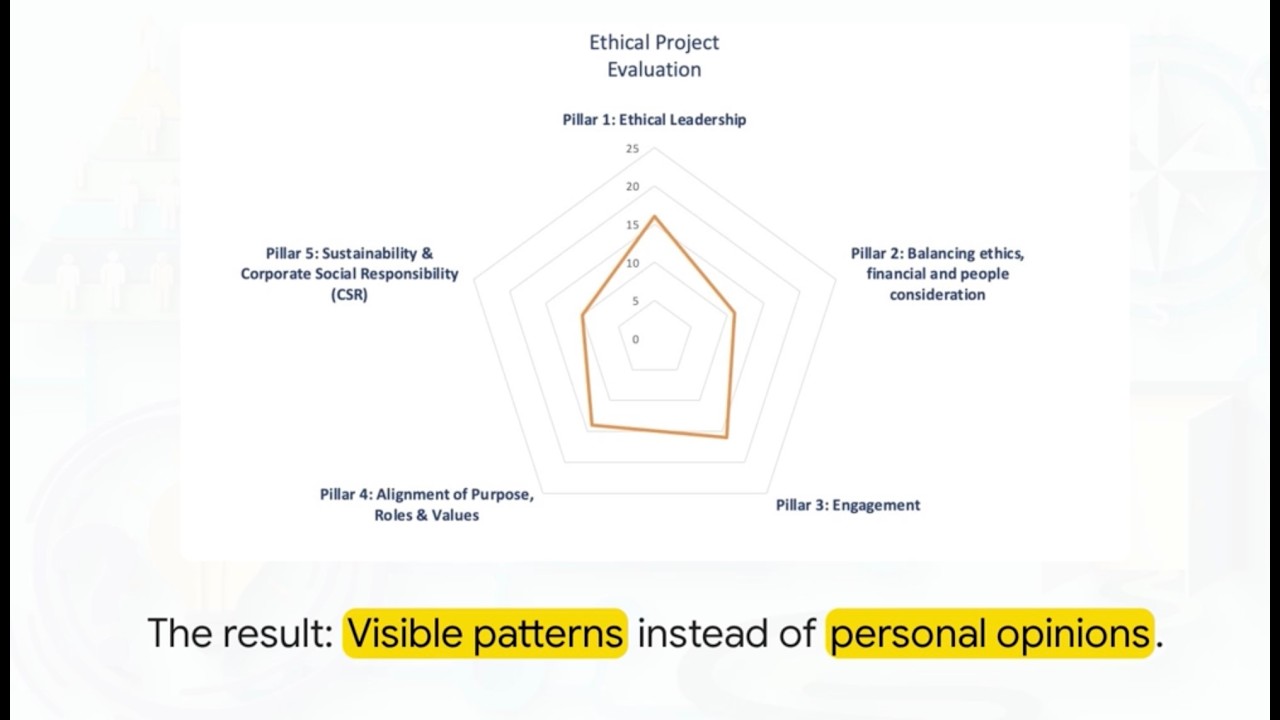 Ethical Project
Evaluation

Pillar 1: Ethical Leadership

25
20
15
10
5
0

Pillar 2: Balancing ethics, financial and people consideration

Pillar 3: Engagement

Pillar 4: Alignment of Purpose, Roles & Values

Pillar 5: Sustainability & Corporate Social Responsibility (CSR)

The result: Visible patterns instead of personal opinions.